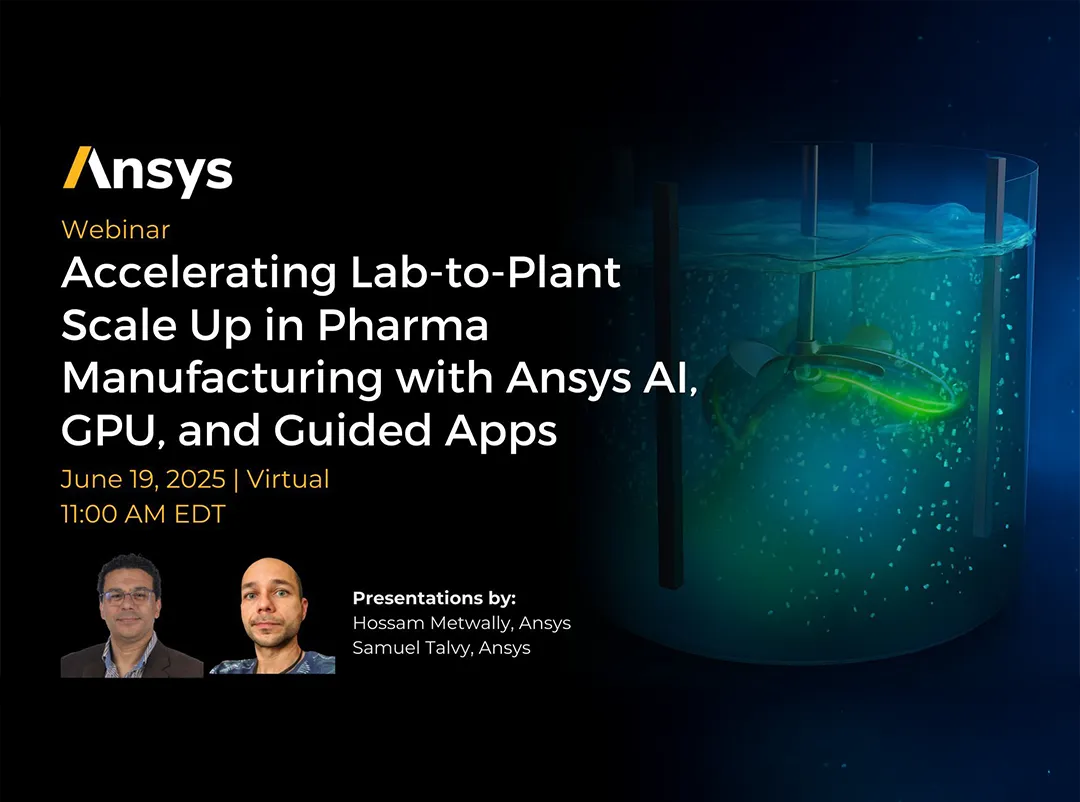 Ansys

Webinar

Accelerating Lab-to-Plant Scale Up in Pharma Manufacturing with Ansys AI, GPU, and Guided Apps

June 19, 2025 | Virtual
11:00 AM EDT

Presentations by:
Hossam Metwally, Ansys
Samuel Talvy, Ansys